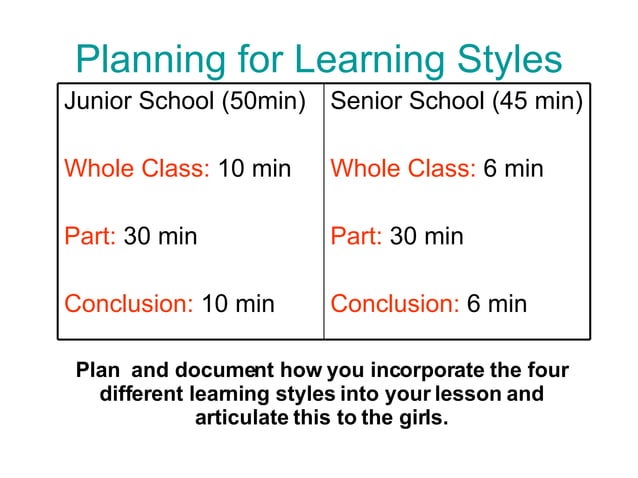 Planning for Learning Styles

| Junior School (50min) | Senior School (45 min) |
|---|---|
| Whole Class: 10 min | Whole Class: 6 min |
| Part: 30 min | Part: 30 min |
| Conclusion: 10 min | Conclusion: 6 min |

Plan and document how you incorporate the four different learning styles into your lesson and articulate this to the girls.